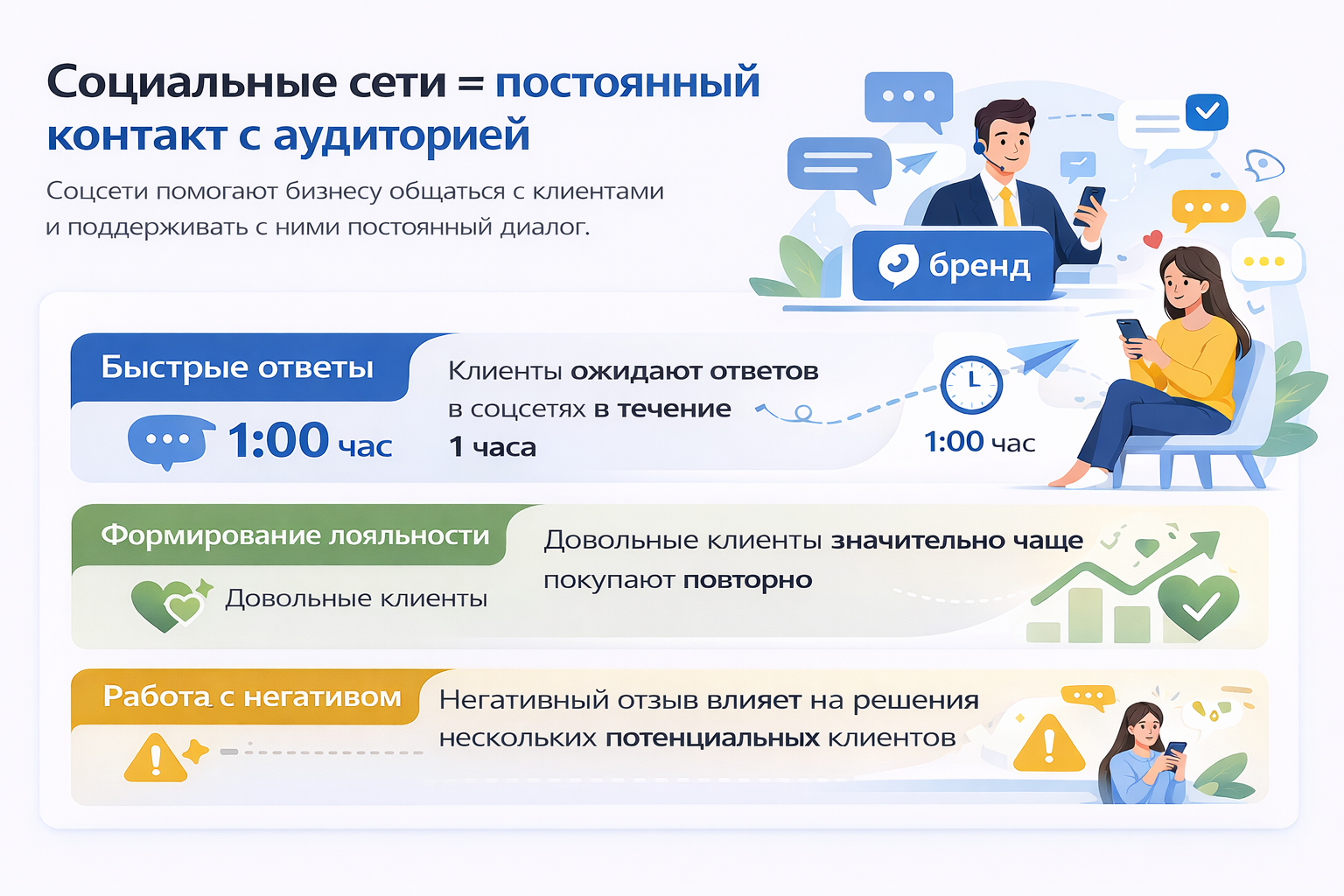 Социальные сети = постоянный контакт с аудиторией

Соцсети помогают бизнесу общаться с клиентами и поддерживать с ними постоянный диалог.

бренд

Быстрые ответы

1:00 час

Клиенты ожидают ответов в соцсетях в течение 1 часа

1:00 час

Формирование лояльности

Довольные клиенты

Довольные клиенты значительно чаще покупают повторно

Работа с негативом

Негативный отзыв влияет на решения нескольких потенциальных клиентов